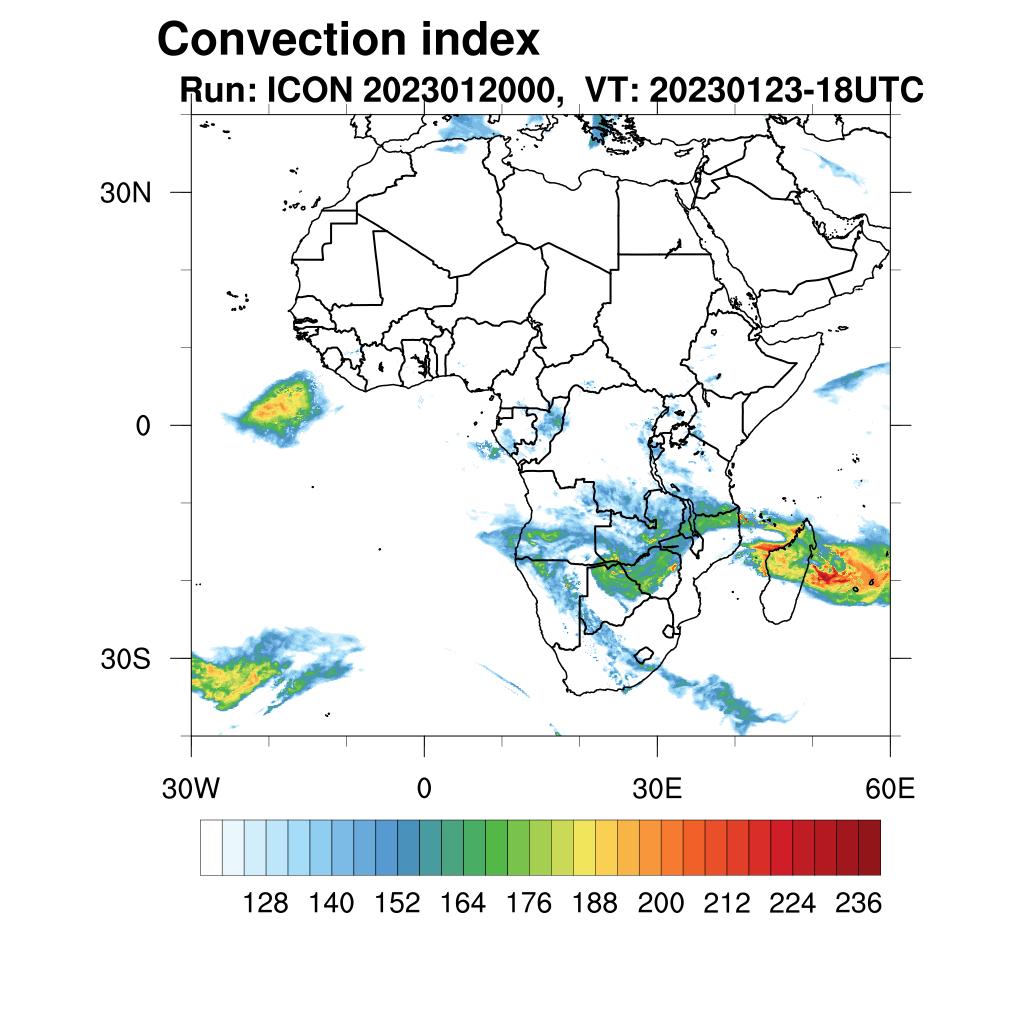 Convection index
Run: ICON 2023012000, VT: 20230123-18UTC

30N
0
30S

30W
0
30E
60E

128 140 152 164 176 188 200 212 224 236